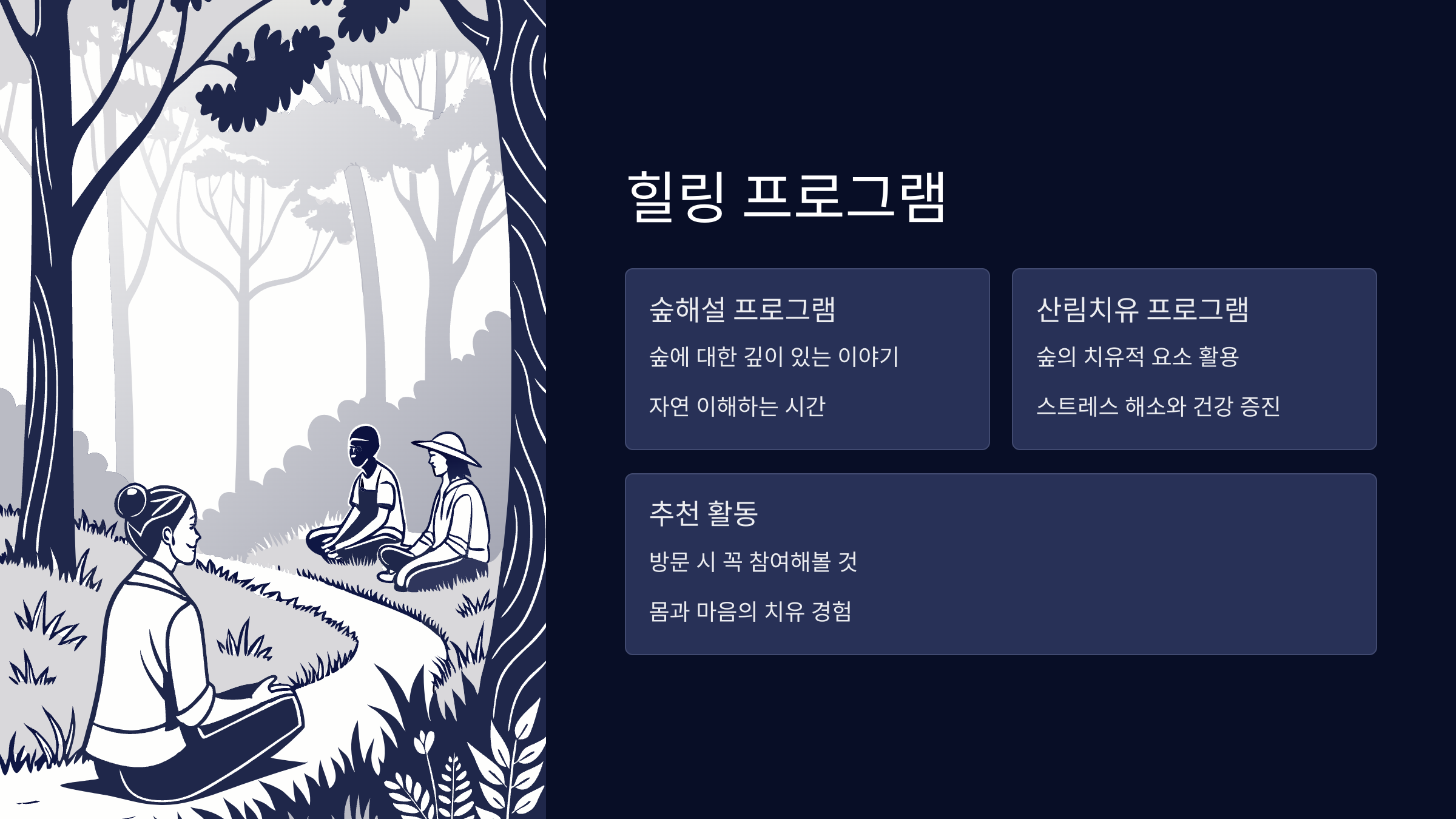 힐링 프로그램

숲해설 프로그램

숲에 대한 깊이 있는 이야기

자연 이해하는 시간

산림치유 프로그램

숲의 치유적 요소 활용

스트레스 해소와 건강 증진

추천 활동

방문 시 꼭 참여해볼 것

몸과 마음의 치유 경험